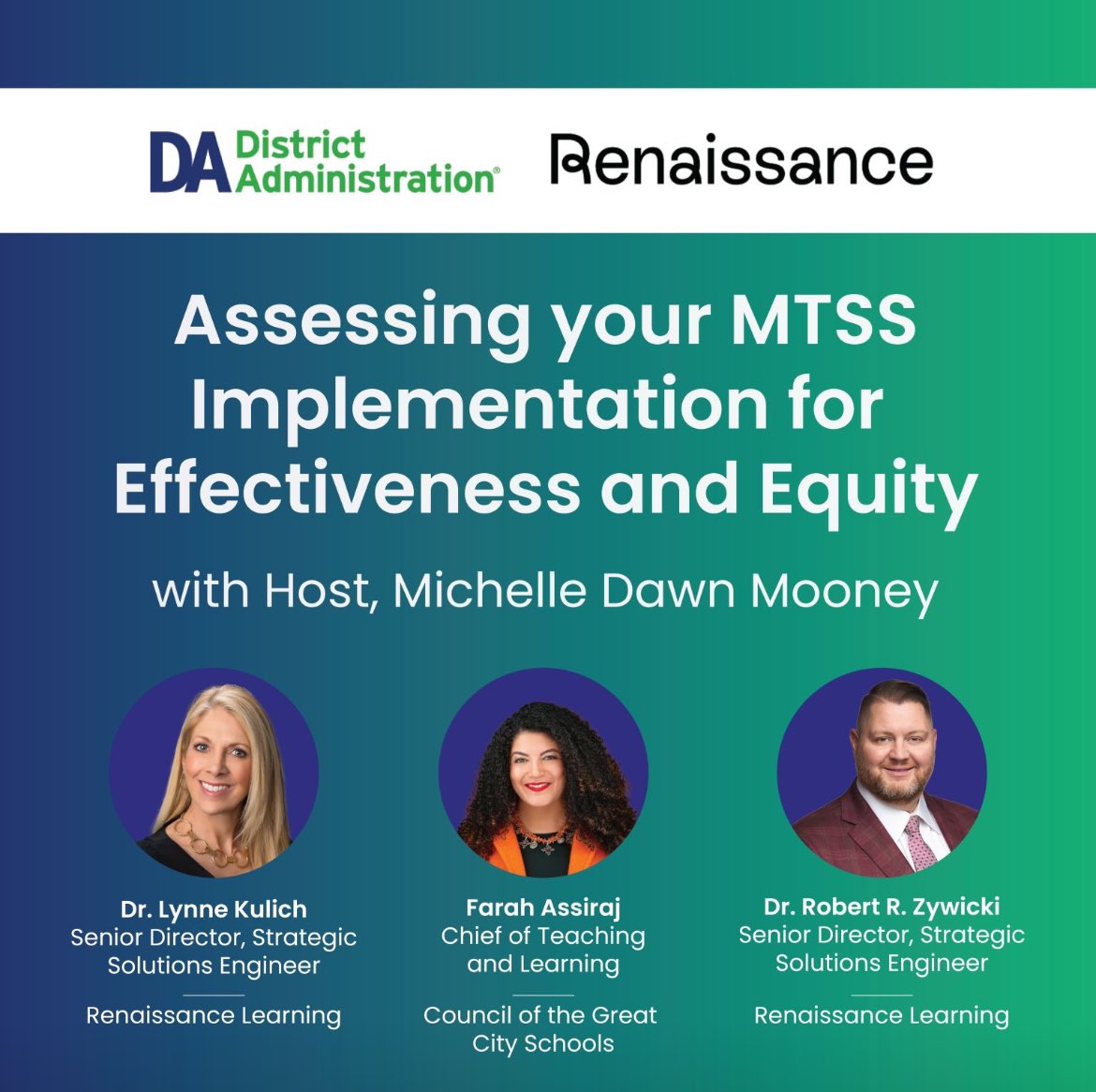 DA District Administration®

Renaissance

Assessing your MTSS Implementation for Effectiveness and Equity

with Host, Michelle Dawn Mooney

Dr. Lynne Kulich
Senior Director, Strategic Solutions Engineer

Renaissance Learning

Farah Assiraj
Chief of Teaching and Learning

Council of the Great City Schools

Dr. Robert R. Zywicki
Senior Director, Strategic Solutions Engineer

Renaissance Learning